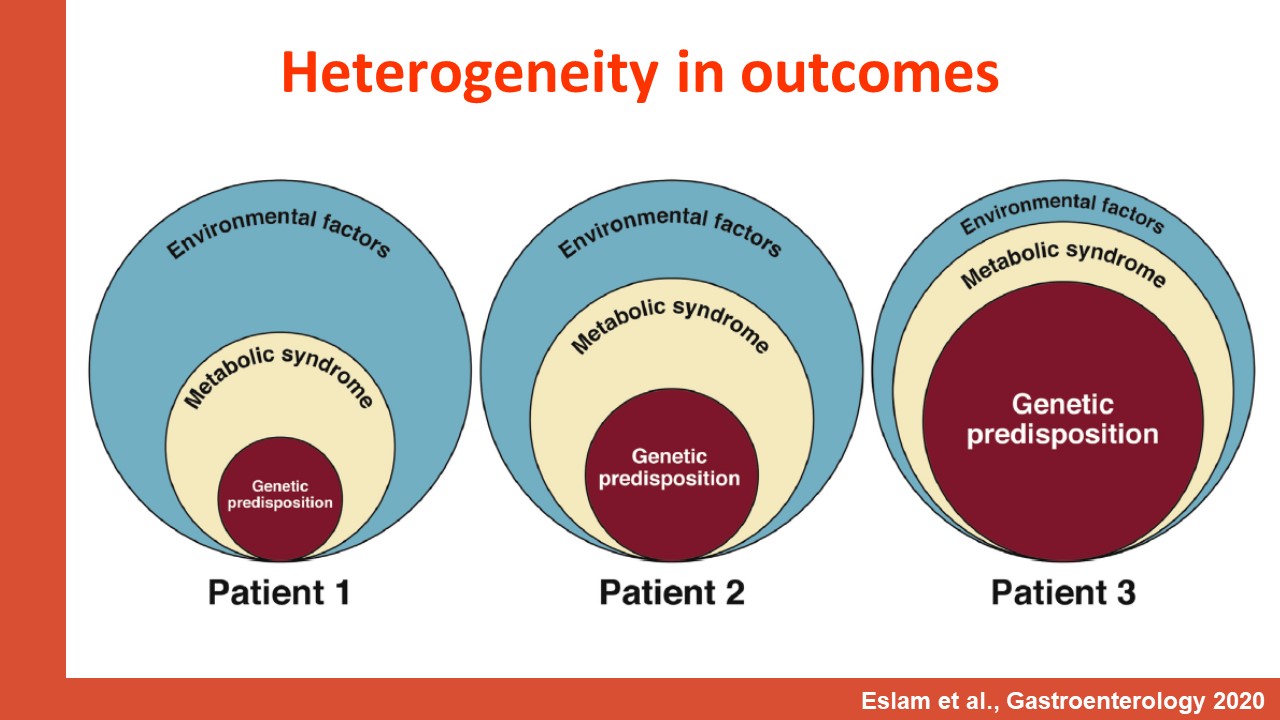 Heterogeneity in outcomes

Environmental factors
Metabolic syndrome
Genetic predisposition
Patient 1

Environmental factors
Metabolic syndrome
Genetic predisposition
Patient 2

Environmental factors
Metabolic syndrome
Genetic predisposition
Patient 3

Eslam et al., Gastroenterology 2020